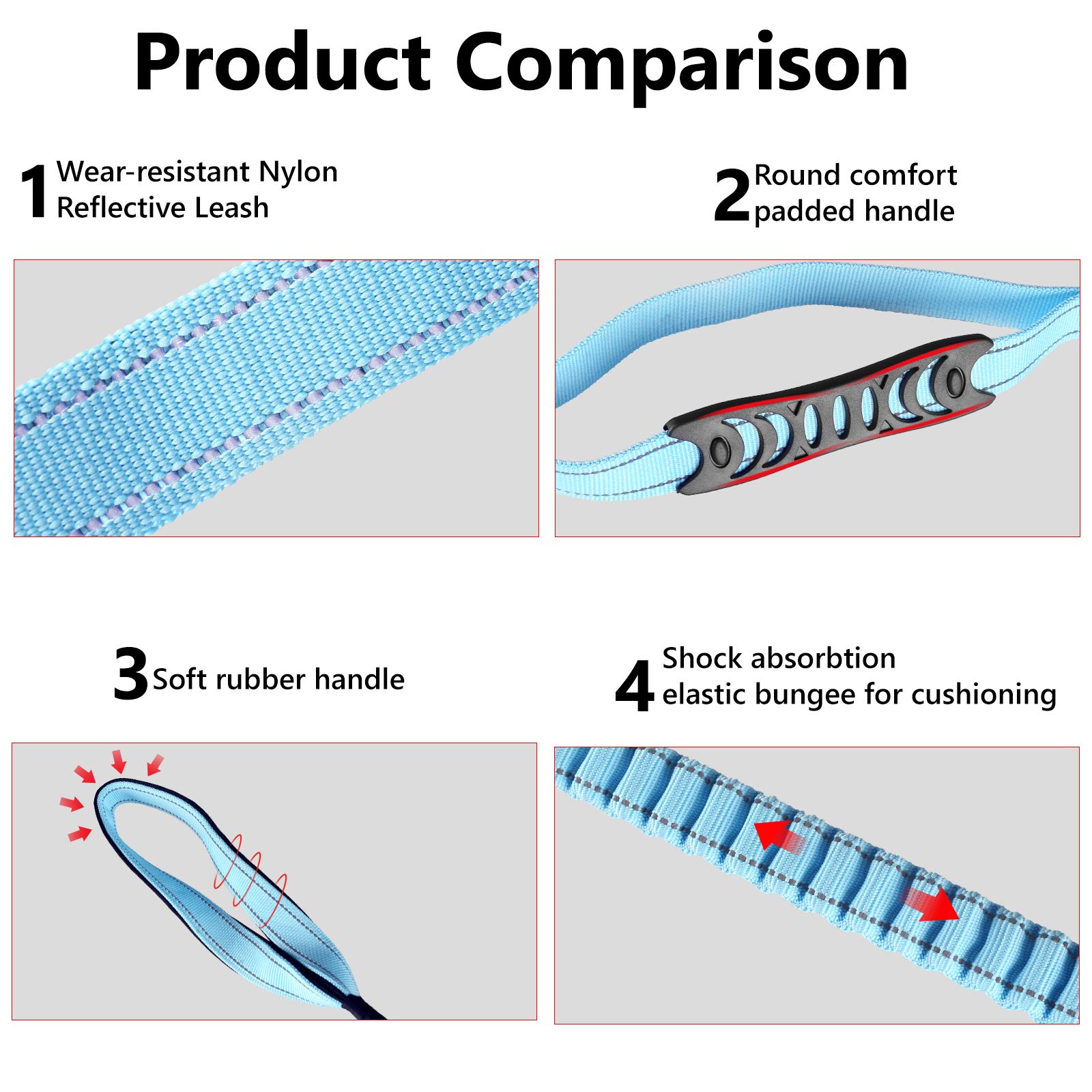 Product Comparison

1 Wear-resistant Nylon Reflective Leash

2 Round comfort padded handle

3 Soft rubber handle

4 Shock absorbtion elastic bungee for cushioning